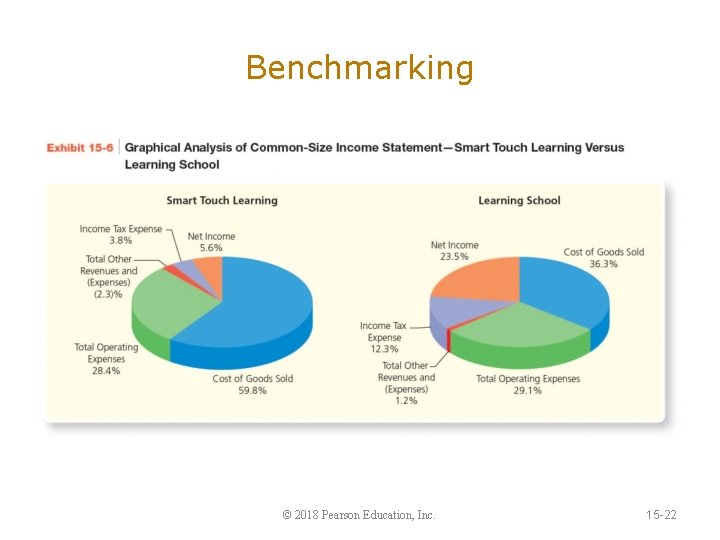 Benchmarking

Exhibit 15-6 Graphical Analysis of Common-Size Income Statement—Smart Touch Learning Versus Learning School

Smart Touch Learning

Income Tax Expense 3.8%

Net Income 5.6%

Total Other Revenues and (Expenses) (2.3)%

Total Operating Expenses 28.4%

Cost of Goods Sold 59.8%

Learning School

Net Income 23.5%

Cost of Goods Sold 36.3%

Income Tax Expense 12.3%

Total Other Revenues and (Expenses) 1.2%

Total Operating Expenses 29.1%

© 2018 Pearson Education, Inc.

15-22